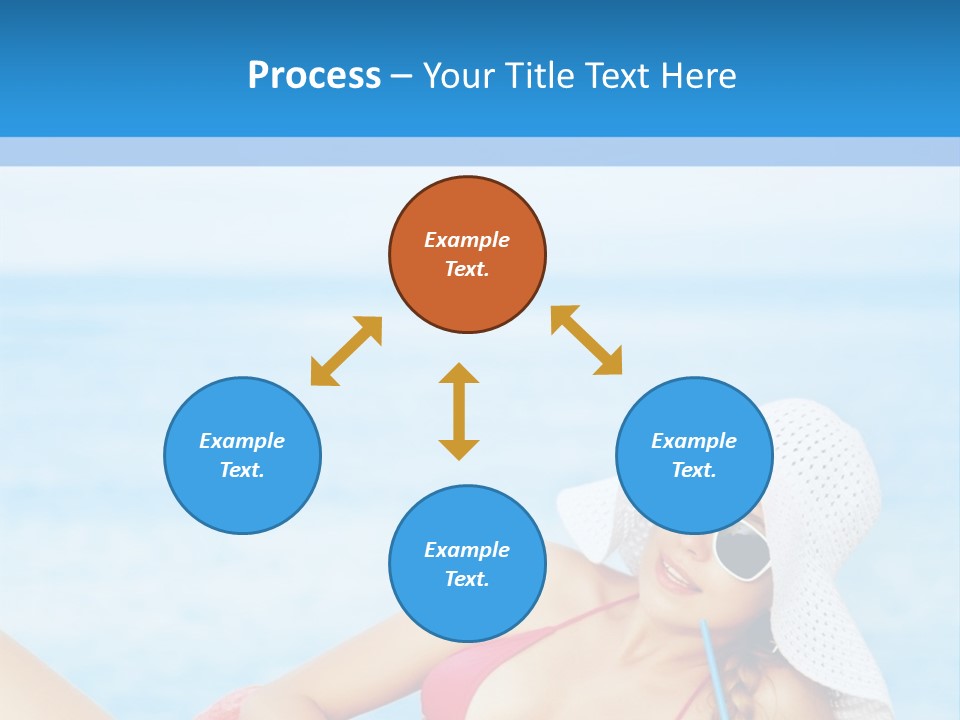 Process – Your Title Text Here

Example Text.

Example Text.

Example Text.

Example Text.